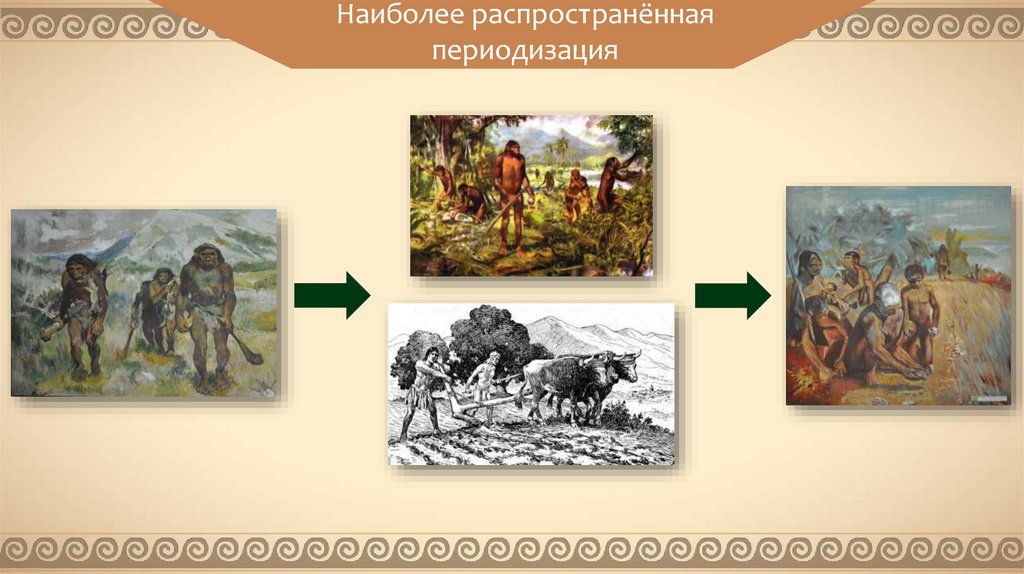 Наиболее распространённая периодизация